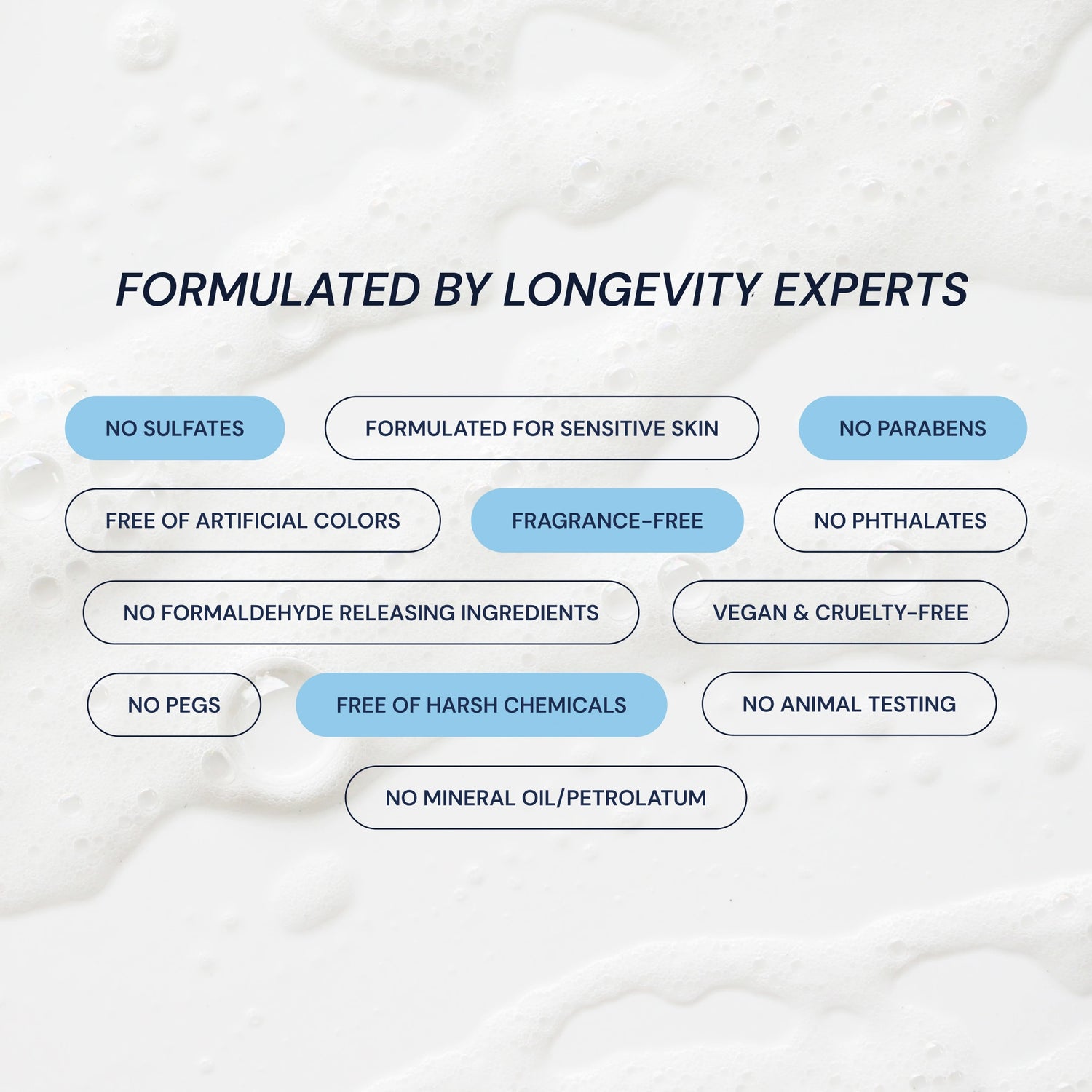 FORMULATED BY LONGEVITY EXPERTS

NO SULFATES

FORMULATED FOR SENSITIVE SKIN

NO PARABENS

FREE OF ARTIFICIAL COLORS

FRAGRANCE-FREE

NO PHTHALATES

NO FORMALDEHYDE RELEASING INGREDIENTS

VEGAN & CRUELTY-FREE

NO PEGS

FREE OF HARSH CHEMICALS

NO ANIMAL TESTING

NO MINERAL OIL/PETROLATUM